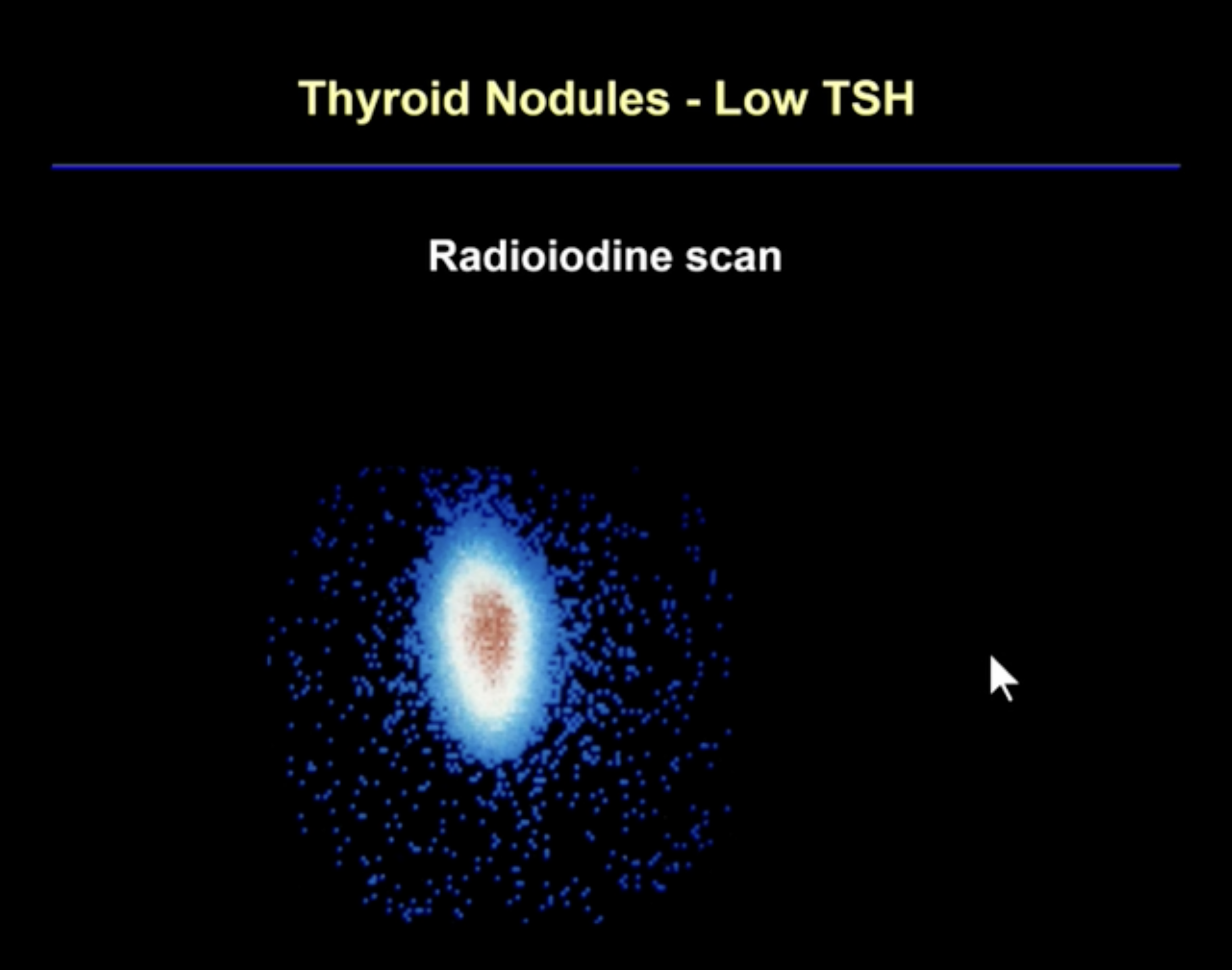 Thyroid Nodules - Low TSH

Radioiodine scan